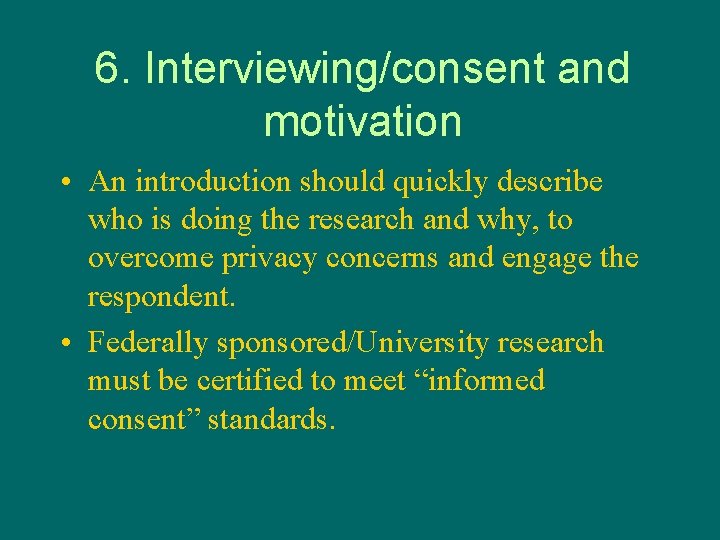 6. Interviewing/consent and motivation

• An introduction should quickly describe who is doing the research and why, to overcome privacy concerns and engage the respondent.

• Federally sponsored/University research must be certified to meet “informed consent” standards.